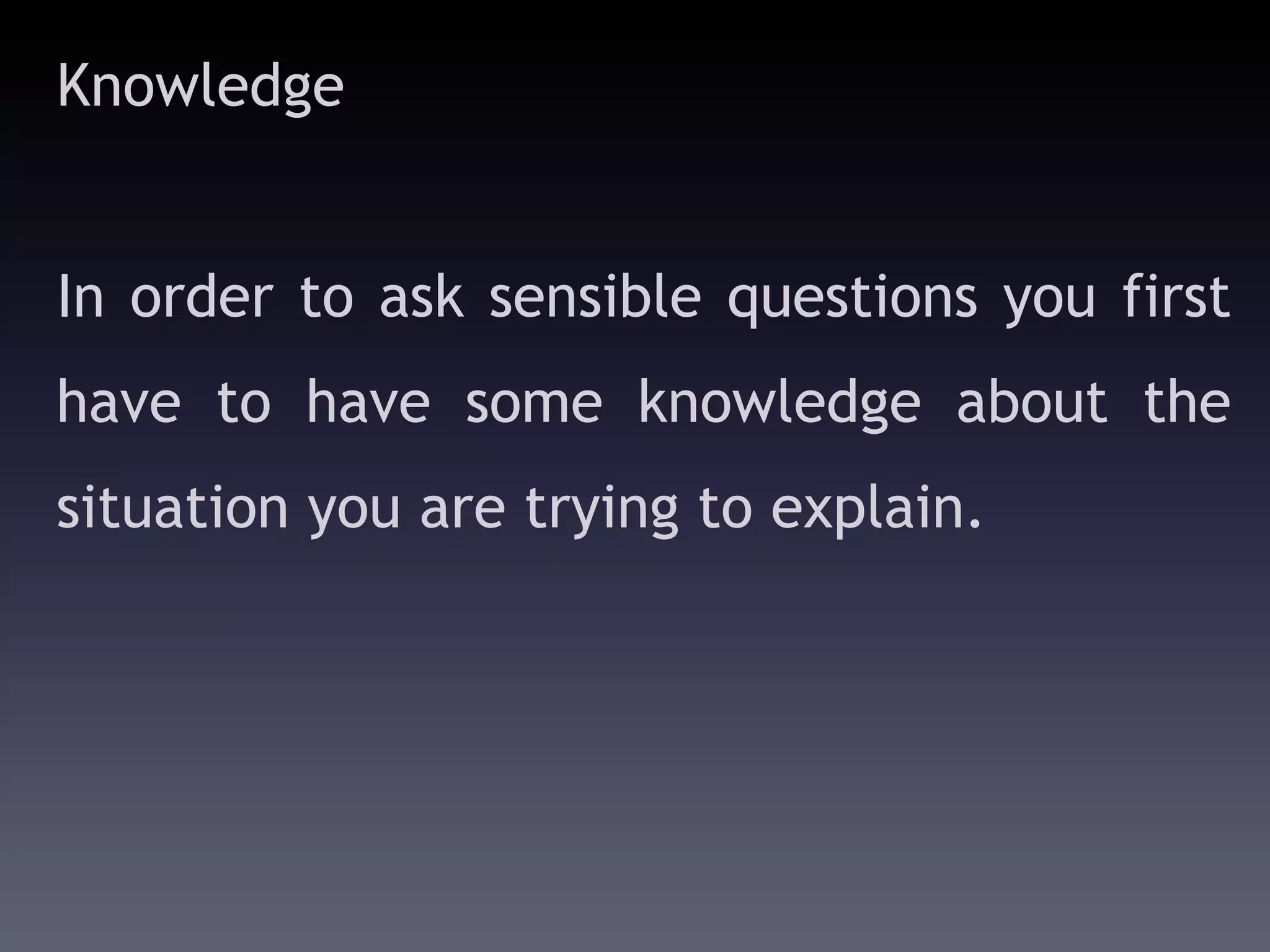 Knowledge

In order to ask sensible questions you first have to have some knowledge about the situation you are trying to explain.